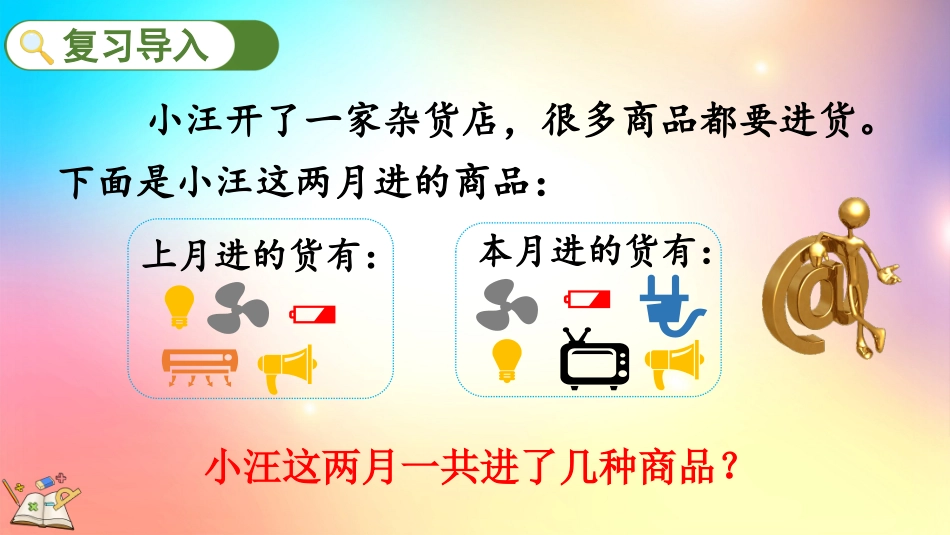 复习导入

小汪开了一家杂货店，很多商品都要进货。下面是小汪这两月进的商品：

上月进的货有：

本月进的货有：

小汪这两月一共进了几种商品？